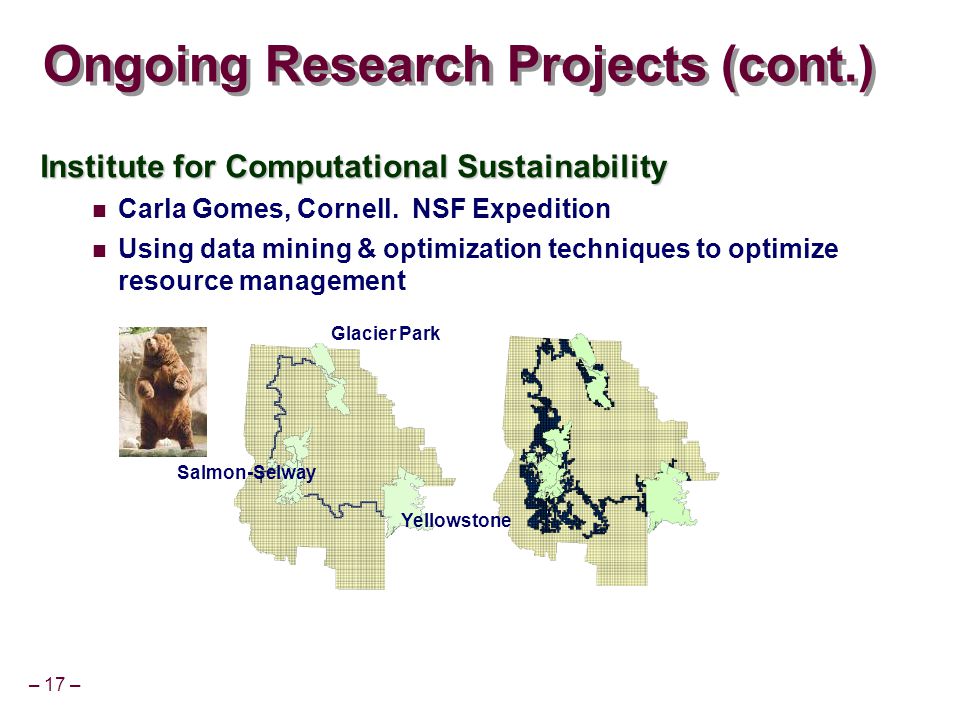 Ongoing Research Projects (cont.)

Institute for Computational Sustainability

Carla Gomes, Cornell. NSF Expedition

Using data mining & optimization techniques to optimize resource management

Glacier Park

Salmon-Selway

Yellowstone

– 17 –